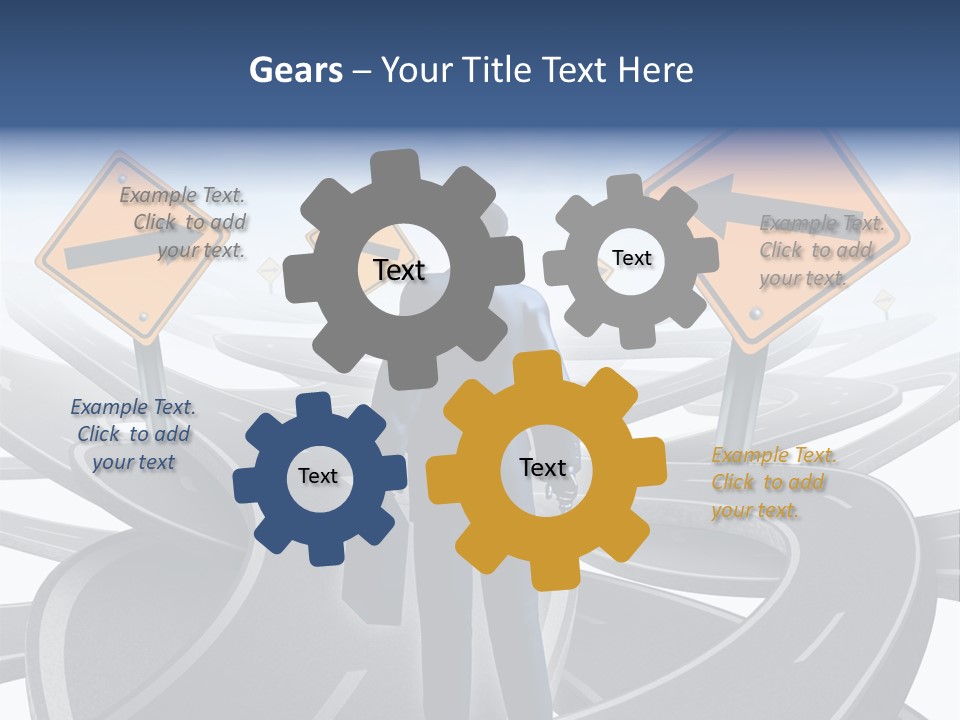 Gears – Your Title Text Here

Example Text. Click to add your text.

Text

Text

Example Text. Click to add your text.

Example Text. Click to add your text

Text

Text

Example Text. Click to add your text.